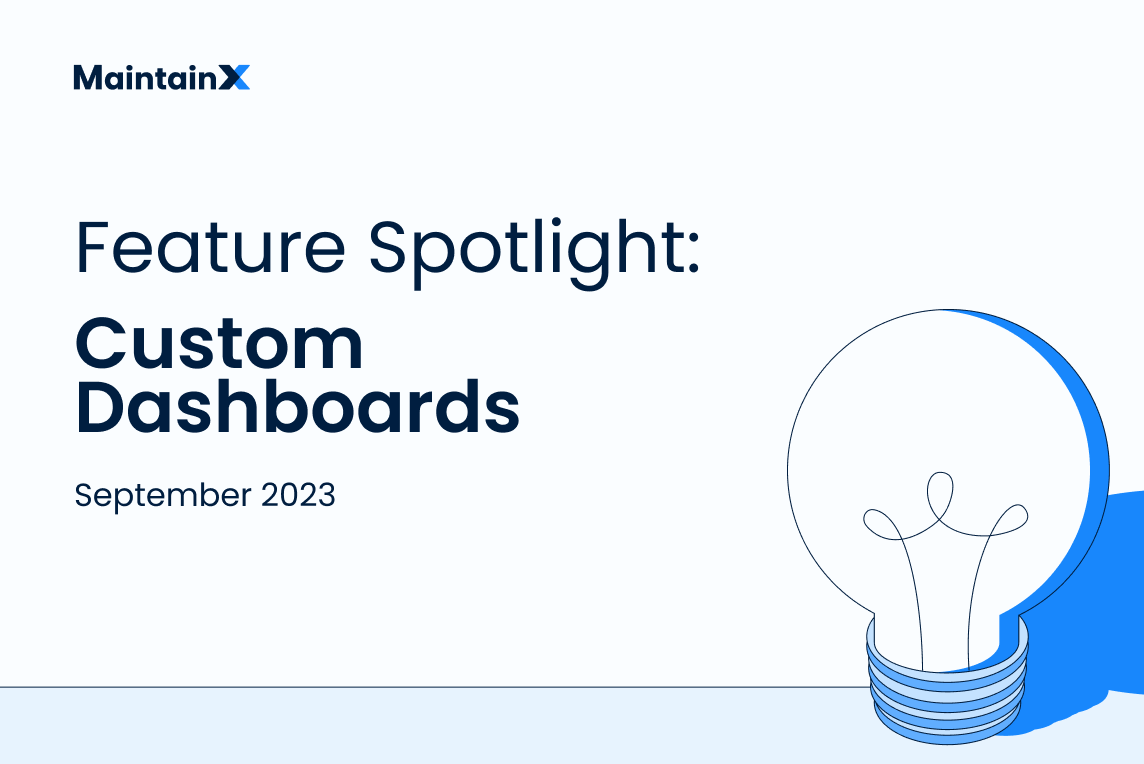 MaintainX

Feature Spotlight:

Custom Dashboards

September 2023